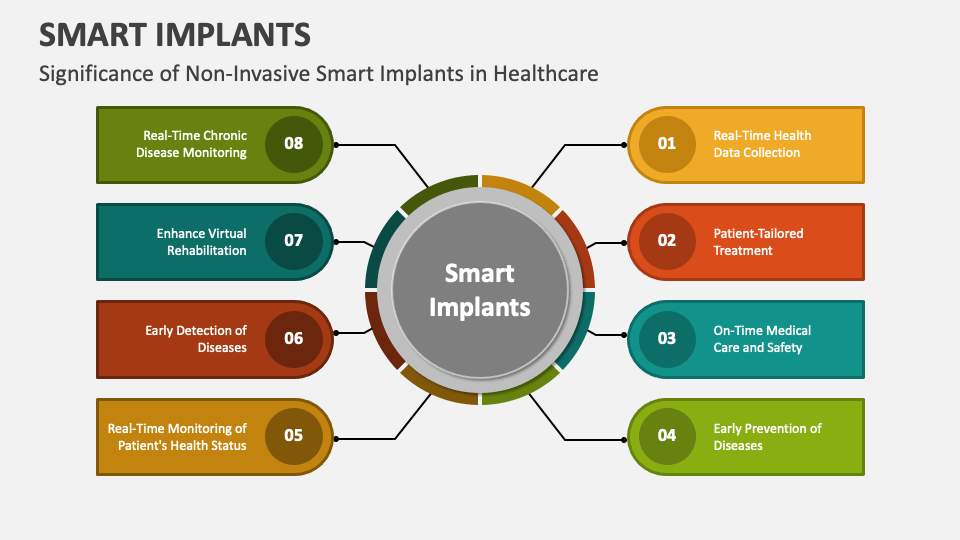 SMART IMPLANTS

Significance of Non-Invasive Smart Implants in Healthcare

Smart Implants

01 Real-Time Health Data Collection

02 Patient-Tailored Treatment

03 On-Time Medical Care and Safety

04 Early Prevention of Diseases

05 Real-Time Monitoring of Patient's Health Status

06 Early Detection of Diseases

07 Enhance Virtual Rehabilitation

08 Real-Time Chronic Disease Monitoring